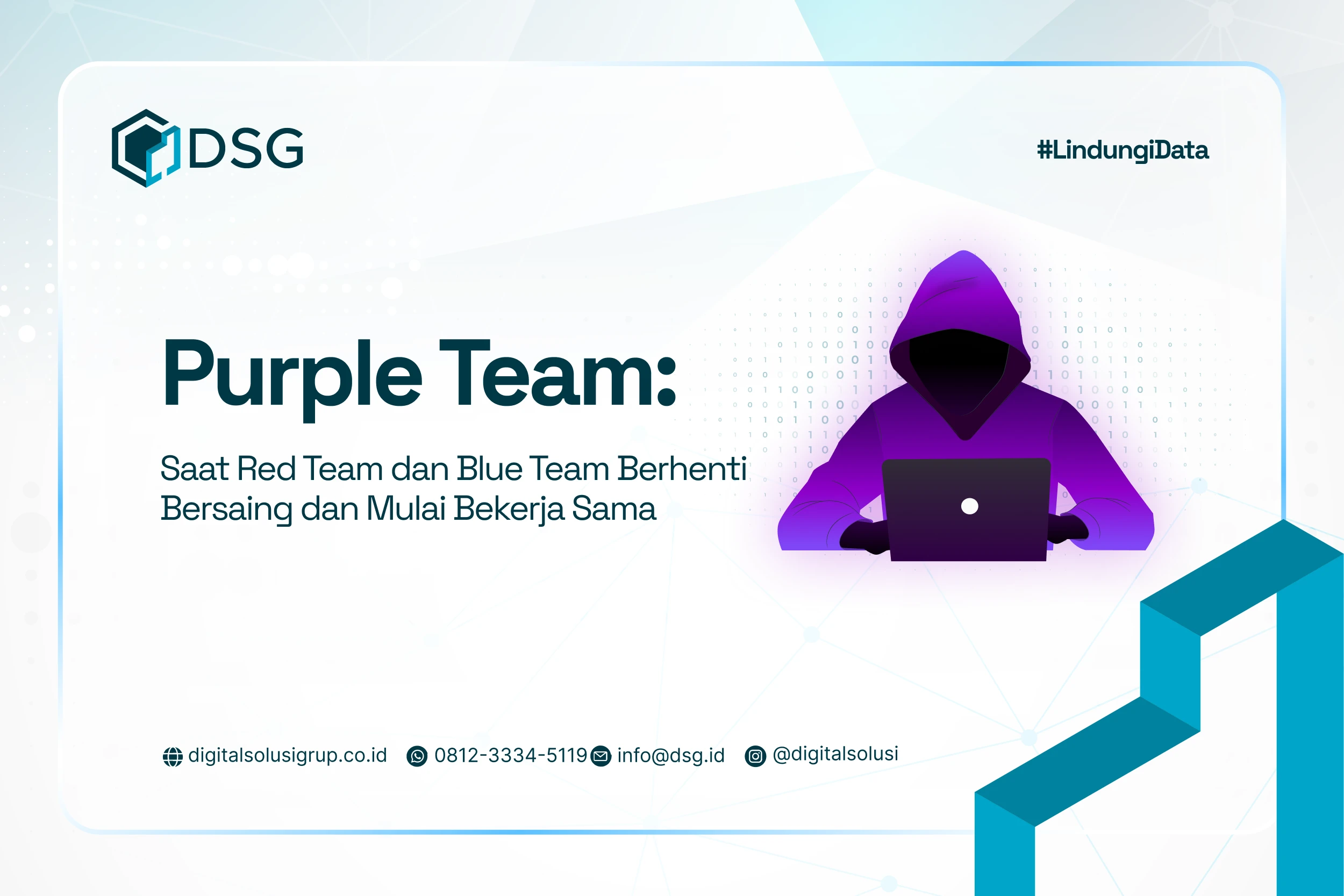 DSG

#LindungiData

Purple Team:

Saat Red Team dan Blue Team Berhenti Bersaing dan Mulai Bekerja Sama

digitalsolusigrup.co.id 0812-3334-5119 info@dsg.id @digitalsolusi